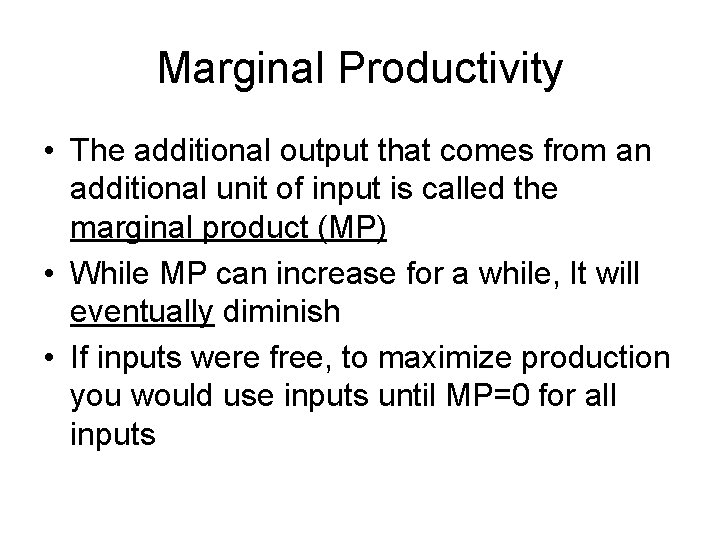 Marginal Productivity

• The additional output that comes from an additional unit of input is called the marginal product (MP)
• While MP can increase for a while, It will eventually diminish
• If inputs were free, to maximize production you would use inputs until MP=0 for all inputs